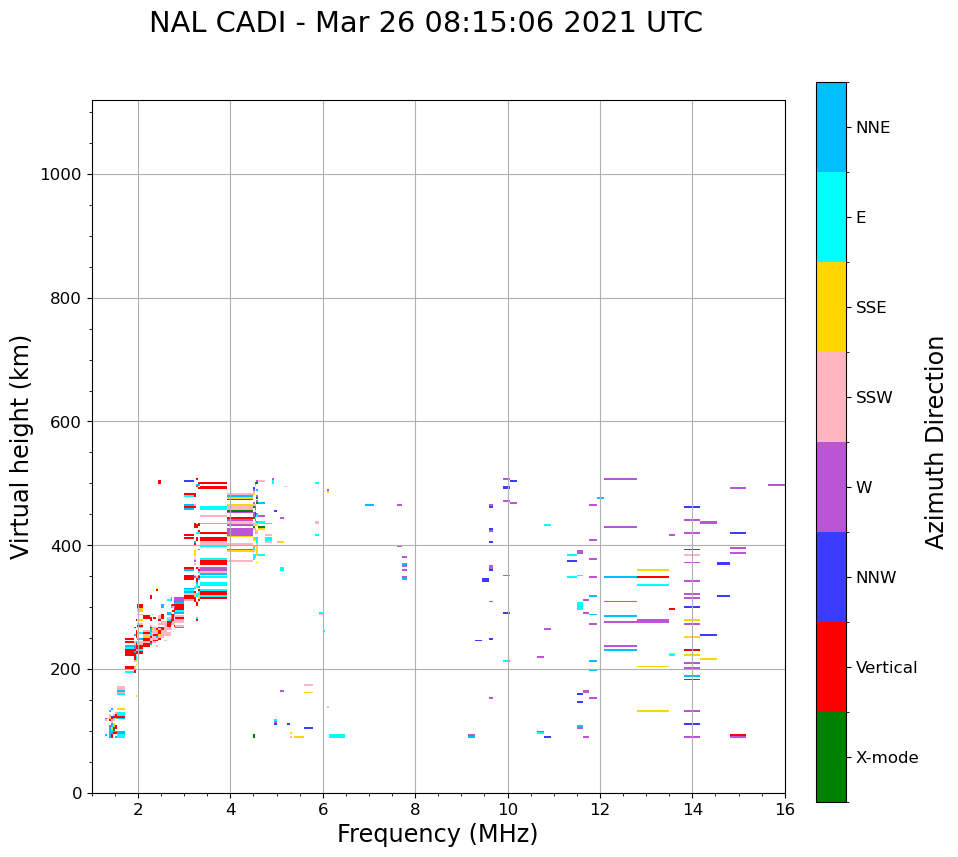 NAL CADI - Mar 26 08:15:06 2021 UTC

Virtual height (km)

1000
800
600
400
200
0

2
4
6
8
10
12
14
16

Frequency (MHz)

NNE
E
SSE
SSW
W
NNW
Vertical
X-mode

Azimuth Direction